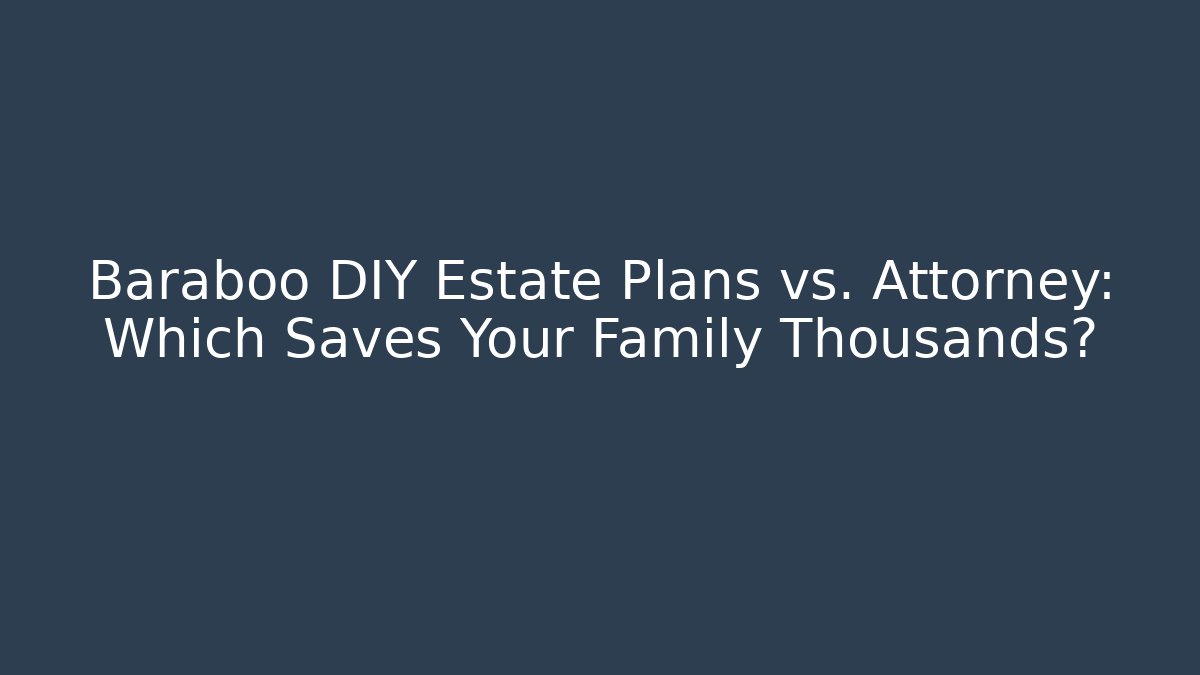 Baraboo DIY Estate Plans vs. Attorney: Which Saves Your Family Thousands?